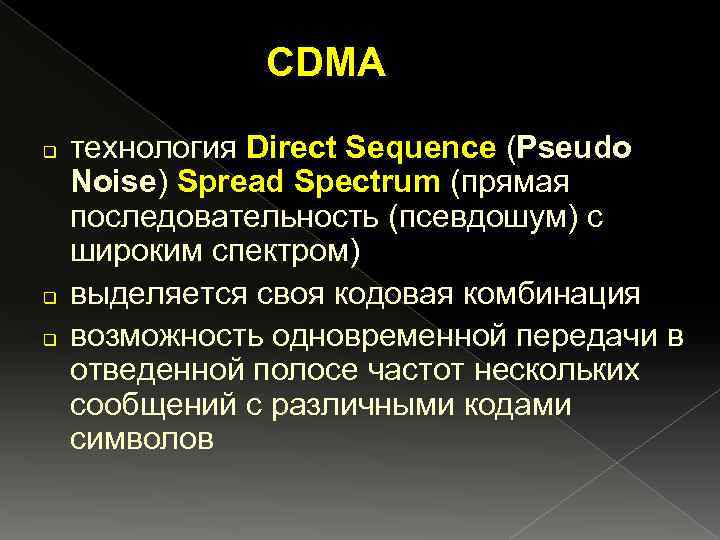 CDMA

технология Direct Sequence (Pseudo Noise) Spread Spectrum (прямая последовательность (псевдошум) с широким спектром)

выделяется своя кодовая комбинация

возможность одновременной передачи в отведенной полосе частот нескольких сообщений с различными кодами символов